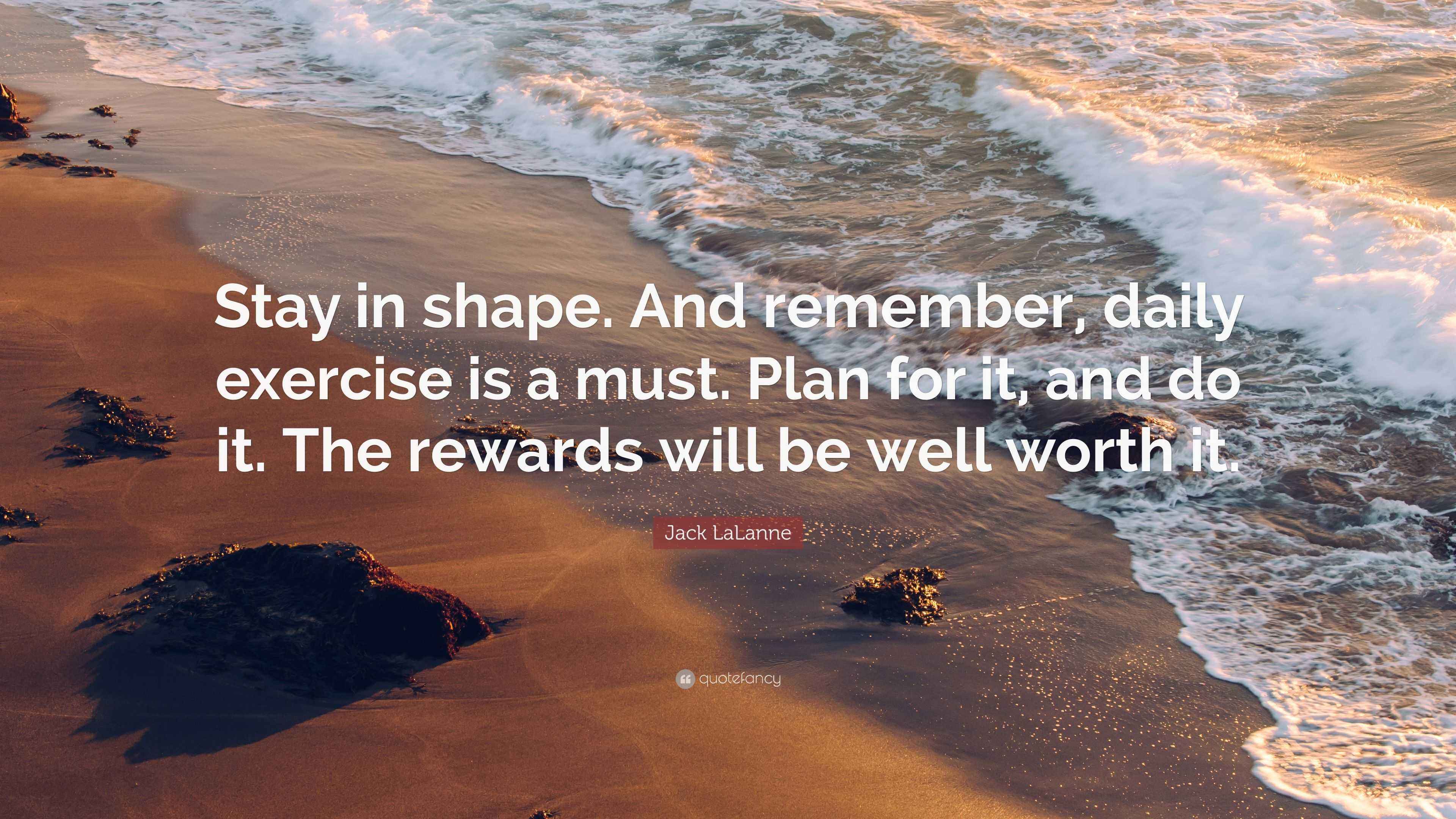 Stay in shape. And remember, daily exercise is a must. Plan for it, and do it. The rewards will be well worth it.

Jack LaLanne

quotefancy